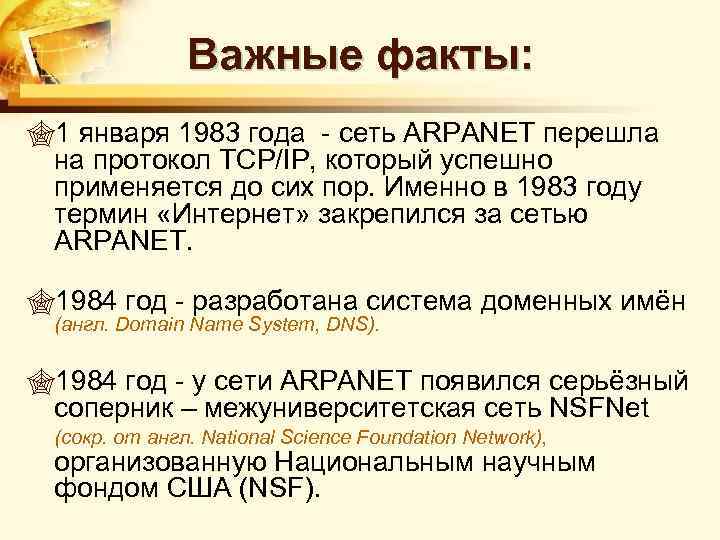 Важные факты:

1 января 1983 года - сеть ARPANET перешла на протокол TCP/IP, который успешно применяется до сих пор. Именно в 1983 году термин «Интернет» закрепился за сетью ARPANET.

1984 год - разработана система доменных имён (англ. Domain Name System, DNS).

1984 год - у сети ARPANET появился серьёзный соперник – межуниверситетская сеть NSFNet (сокр. от англ. National Science Foundation Network), организованную Национальным научным фондом США (NSF).